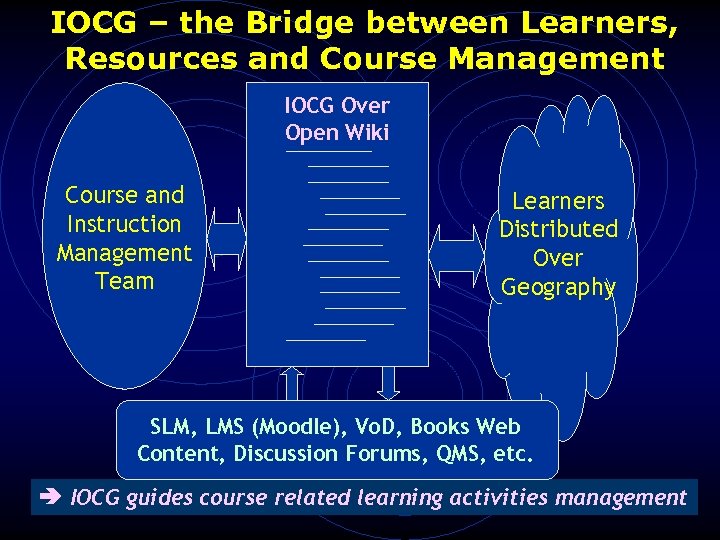 IOCG – the Bridge between Learners, Resources and Course Management

Course and Instruction Management Team

IOCG Over Open Wiki

Learners Distributed Over Geography

SLM, LMS (Moodle), VoD, Books Web Content, Discussion Forums, QMS, etc.

➔ IOCG guides course related learning activities management